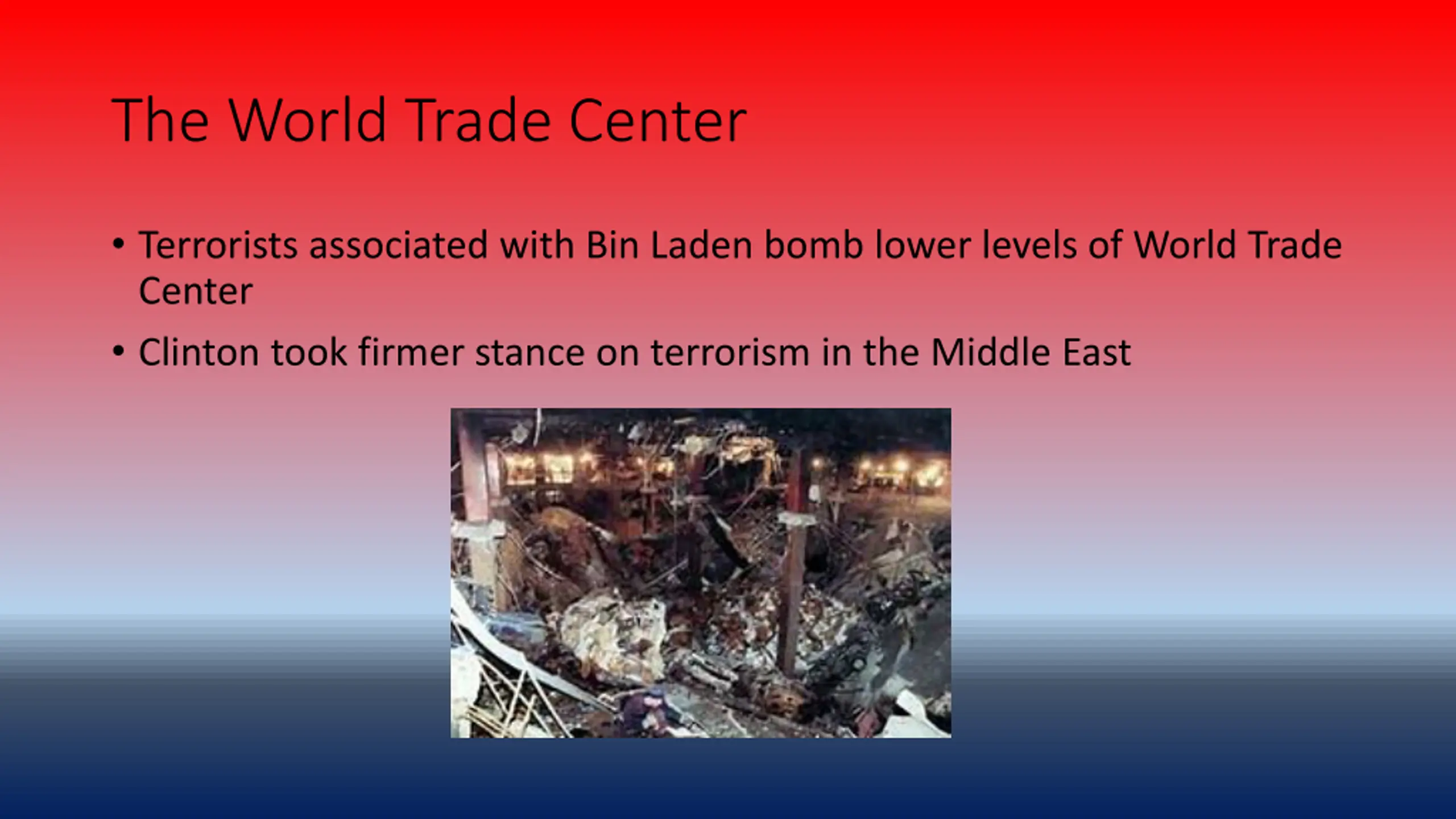 The World Trade Center

• Terrorists associated with Bin Laden bomb lower levels of World Trade Center

• Clinton took firmer stance on terrorism in the Middle East